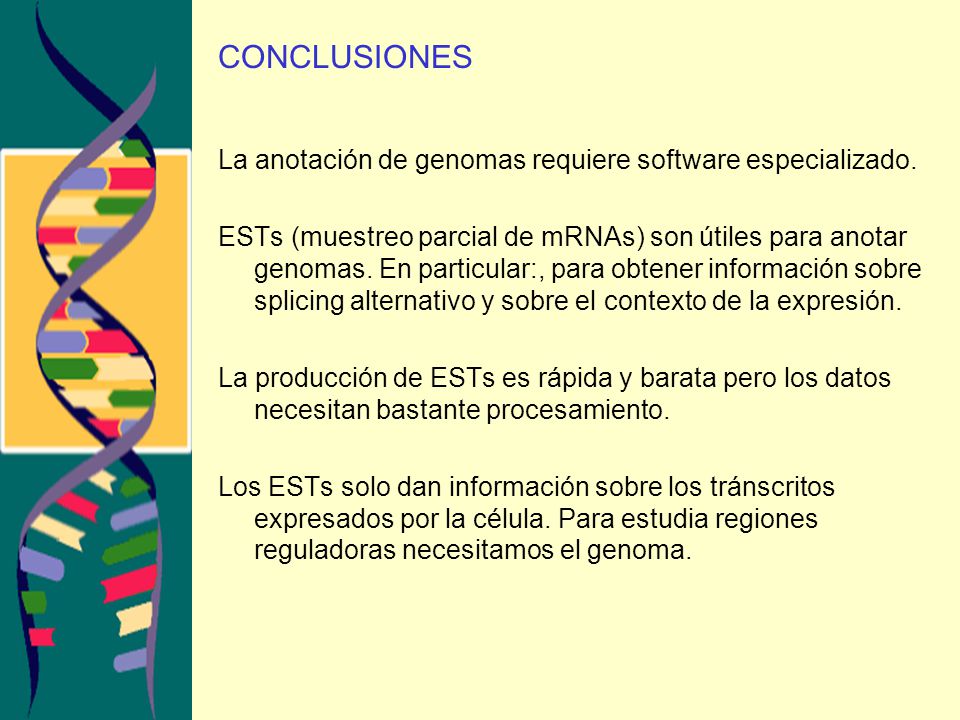 CONCLUSIONES

La anotación de genomas requiere software especializado.

ESTs (muestreo parcial de mRNAs) son útiles para anotar genomas. En particular:, para obtener información sobre splicing alternativo y sobre el contexto de la expresión.

La producción de ESTs es rápida y barata pero los datos necesitan bastante procesamiento.

Los ESTs solo dan información sobre los tránscritos expresados por la célula. Para estudia regiones reguladoras necesitamos el genoma.